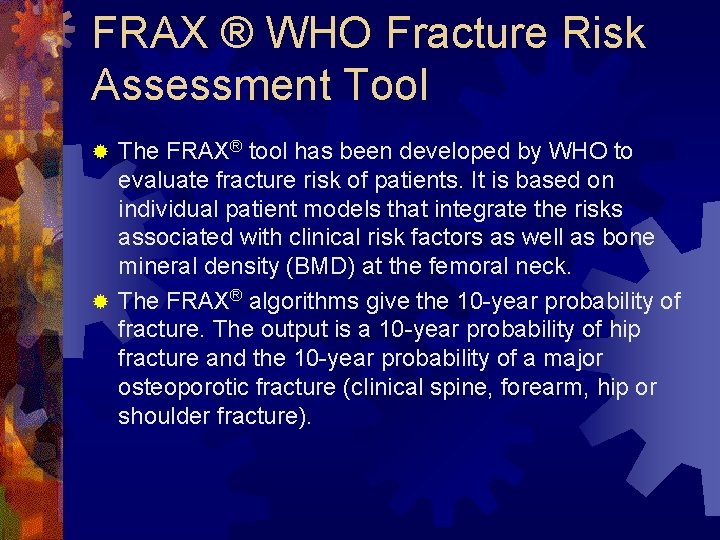 FRAX ® WHO Fracture Risk Assessment Tool

The FRAX® tool has been developed by WHO to evaluate fracture risk of patients. It is based on individual patient models that integrate the risks associated with clinical risk factors as well as bone mineral density (BMD) at the femoral neck.

The FRAX® algorithms give the 10-year probability of fracture. The output is a 10-year probability of hip fracture and the 10-year probability of a major osteoporotic fracture (clinical spine, forearm, hip or shoulder fracture).